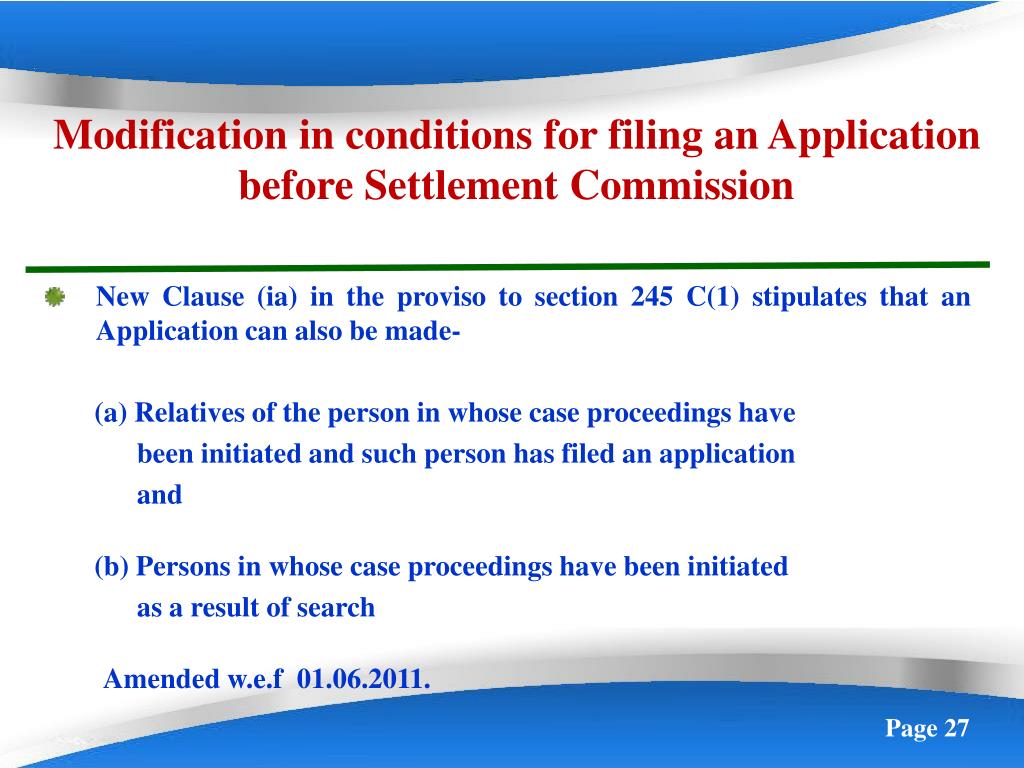 Modification in conditions for filing an Application before Settlement Commission

New Clause (ia) in the proviso to section 245 C(1) stipulates that an Application can also be made-

(a) Relatives of the person in whose case proceedings have been initiated and such person has filed an application and

(b) Persons in whose case proceedings have been initiated as a result of search

Amended w.e.f 01.06.2011.

Page 27